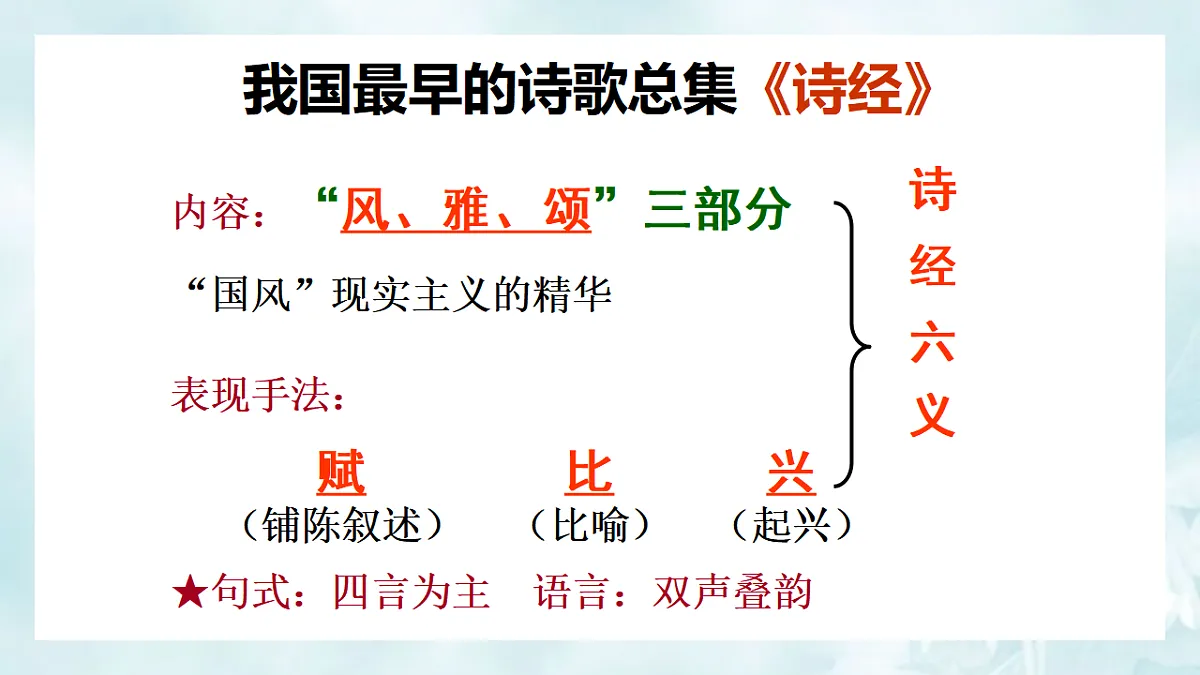 我国最早的诗歌总集《诗经》

内容：“风、雅、颂”三部分

“国风”现实主义的精华

表现手法：

赋 比 兴

（铺陈叙述） （比喻） （起兴）

诗经六义

★句式：四言为主 语言：双声叠韵